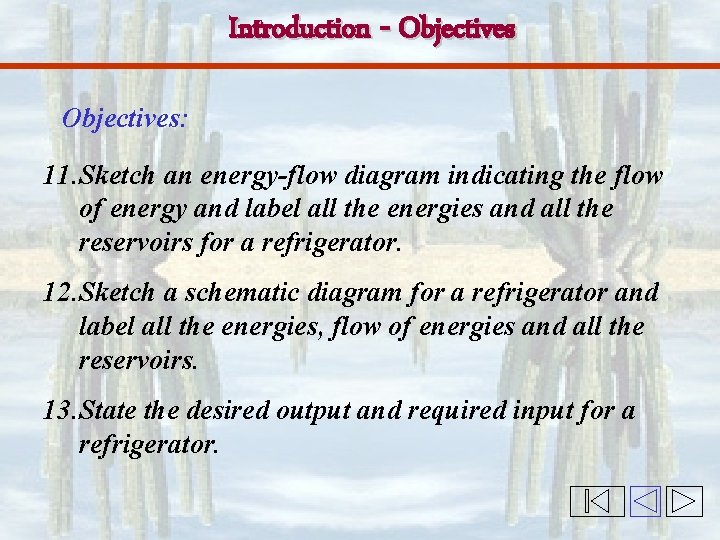 Introduction - Objectives

Objectives:

11.Sketch an energy-flow diagram indicating the flow of energy and label all the energies and all the reservoirs for a refrigerator.

12.Sketch a schematic diagram for a refrigerator and label all the energies, flow of energies and all the reservoirs.

13.State the desired output and required input for a refrigerator.